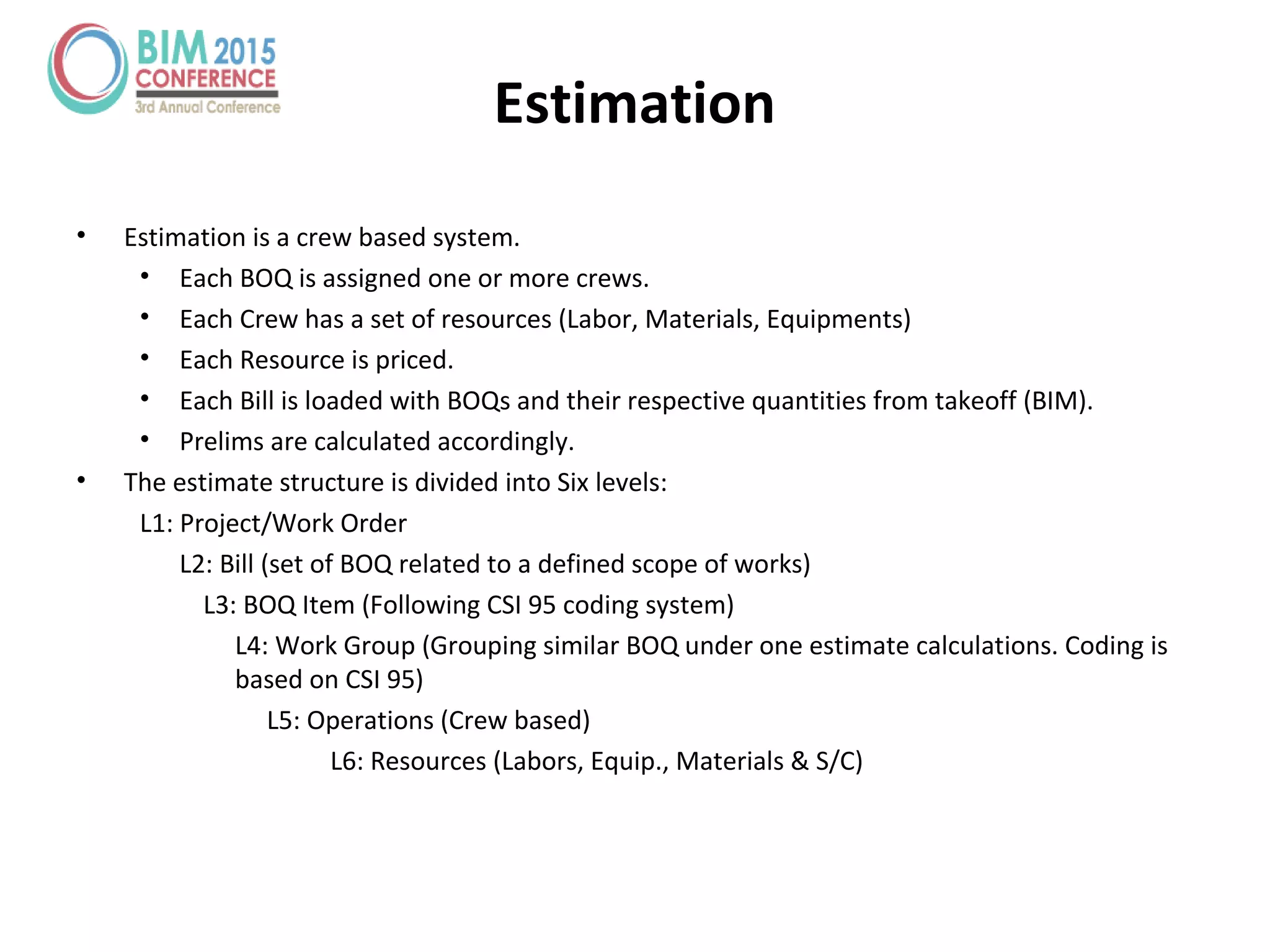 BIM 2015 CONFERENCE
3rd Annual Conference

Estimation

• Estimation is a crew based system.
  • Each BOQ is assigned one or more crews.
  • Each Crew has a set of resources (Labor, Materials, Equipments)
  • Each Resource is priced.
  • Each Bill is loaded with BOQs and their respective quantities from takeoff (BIM).
  • Prelims are calculated accordingly.
• The estimate structure is divided into Six levels:
L1: Project/Work Order
L2: Bill (set of BOQ related to a defined scope of works)
L3: BOQ Item (Following CSI 95 coding system)
L4: Work Group (Grouping similar BOQ under one estimate calculations. Coding is based on CSI 95)
L5: Operations (Crew based)
L6: Resources (Labors, Equip., Materials & S/C)